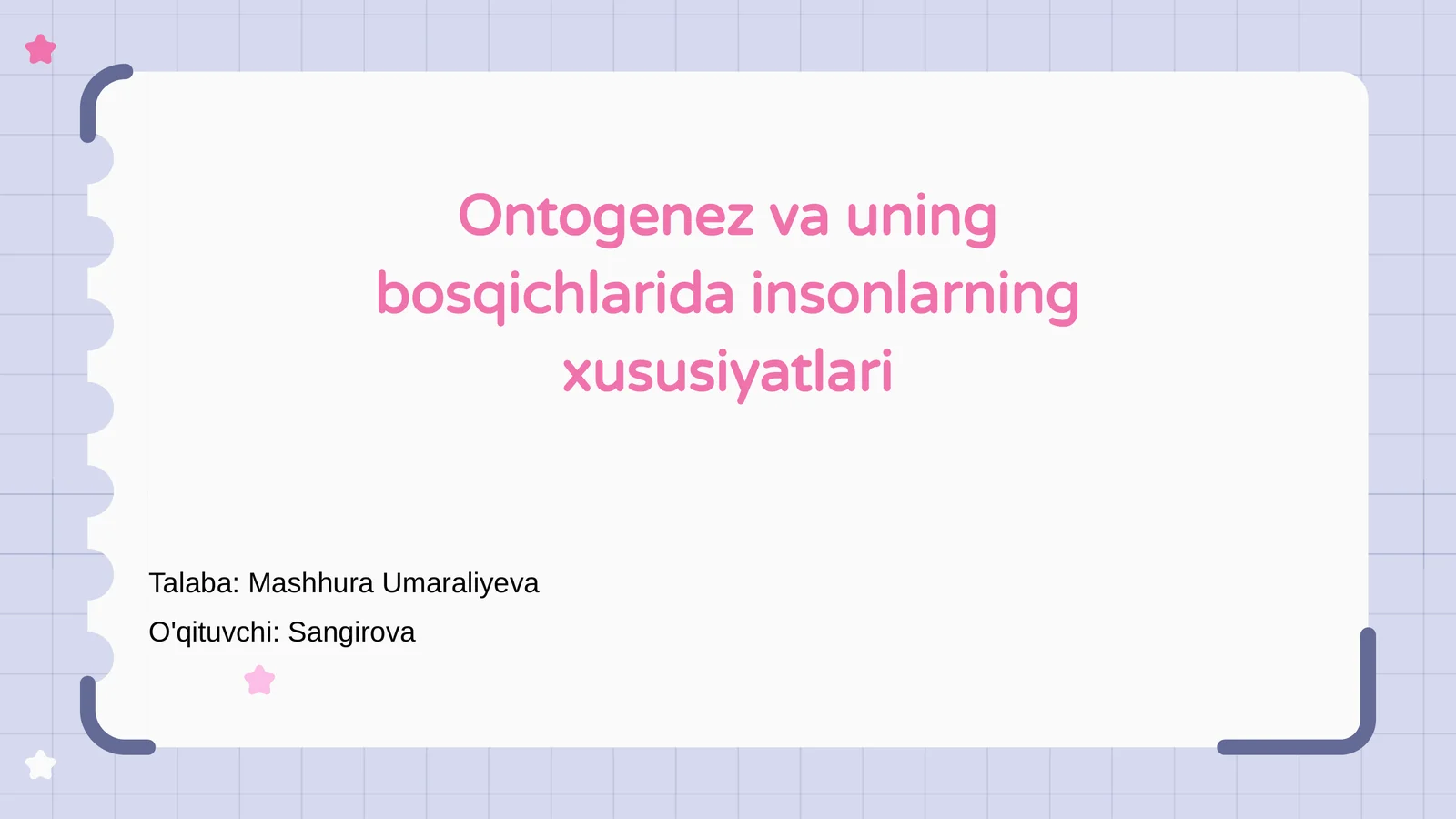 Ontogenez va uning bosqichlarida insonlarning xususiyatlari

Talaba: Mashhura Umaraliyeva
O'qituvchi: Sangirova